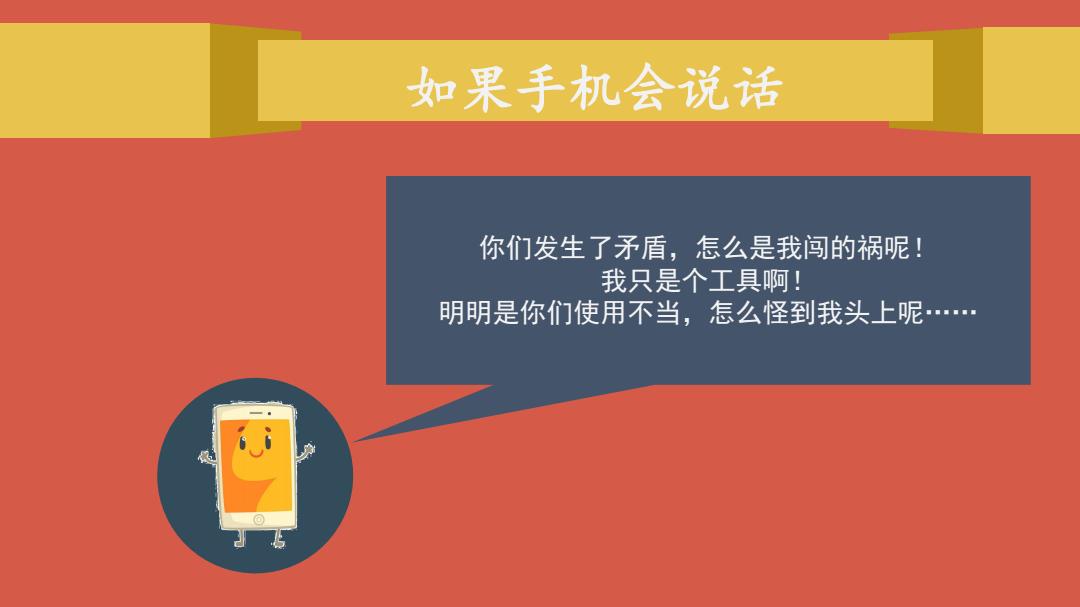 如果手机会说话

你们发生了矛盾，怎么是我闯的祸呢！
我只是个工具啊！
明明是你们使用不当，怎么怪到我头上呢……